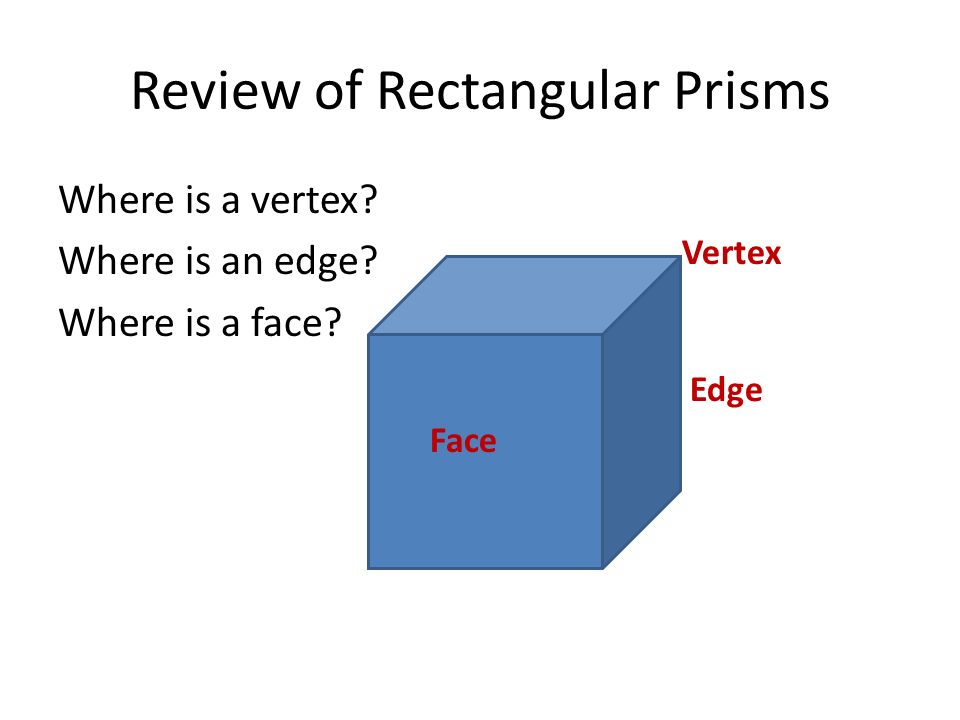 Review of Rectangular Prisms

Where is a vertex?

Where is an edge?

Where is a face?

Vertex

Edge

Face